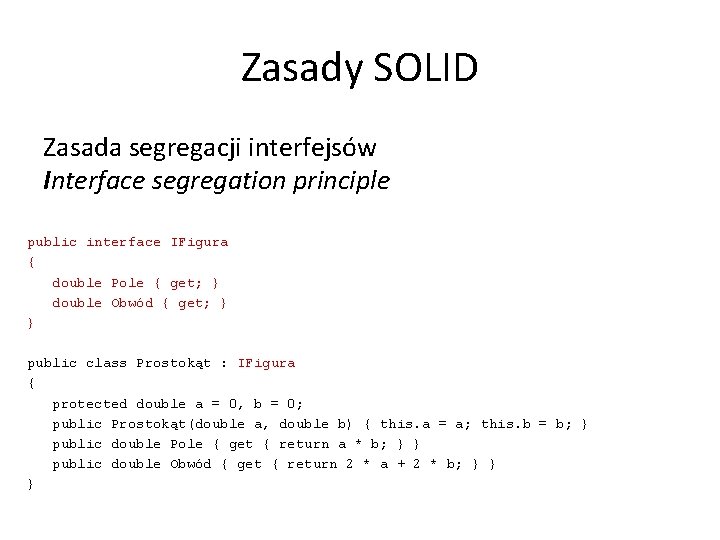 Zasady SOLID

Zasada segregacji interfejsów
Interface segregation principle

public interface IFigura
{
    double Pole { get; }
    double Obwód { get; }
}

public class Prostokąt : IFigura
{
    protected double a = 0, b = 0;
    public Prostokąt(double a, double b) { this.a = a; this.b = b; }
    public double Pole { get { return a * b; } }
    public double Obwód { get { return 2 * a + 2 * b; } }
}